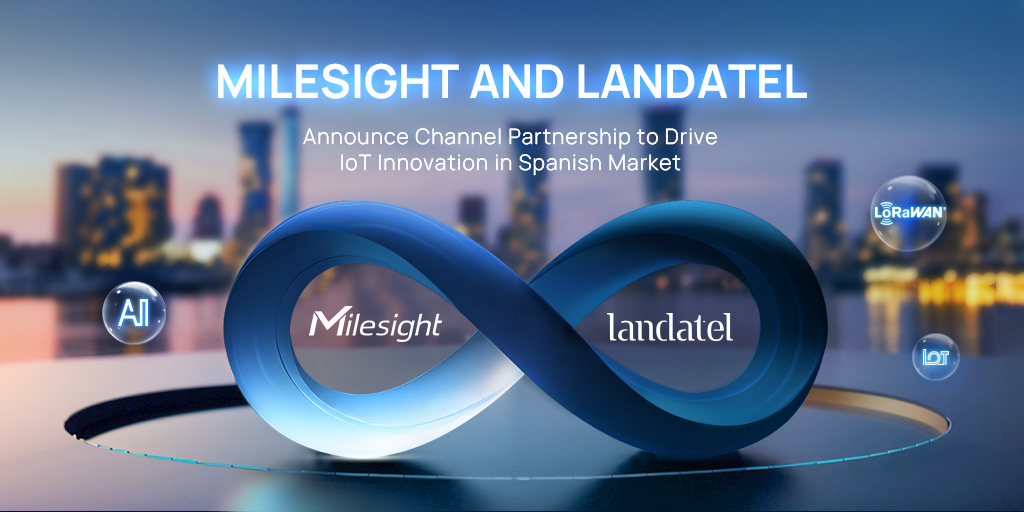 MILESIGHT AND LANDATEL

Announce Channel Partnership to Drive IoT Innovation in Spanish Market

LoRaWAN

AI

Milesight

landatel

IoT